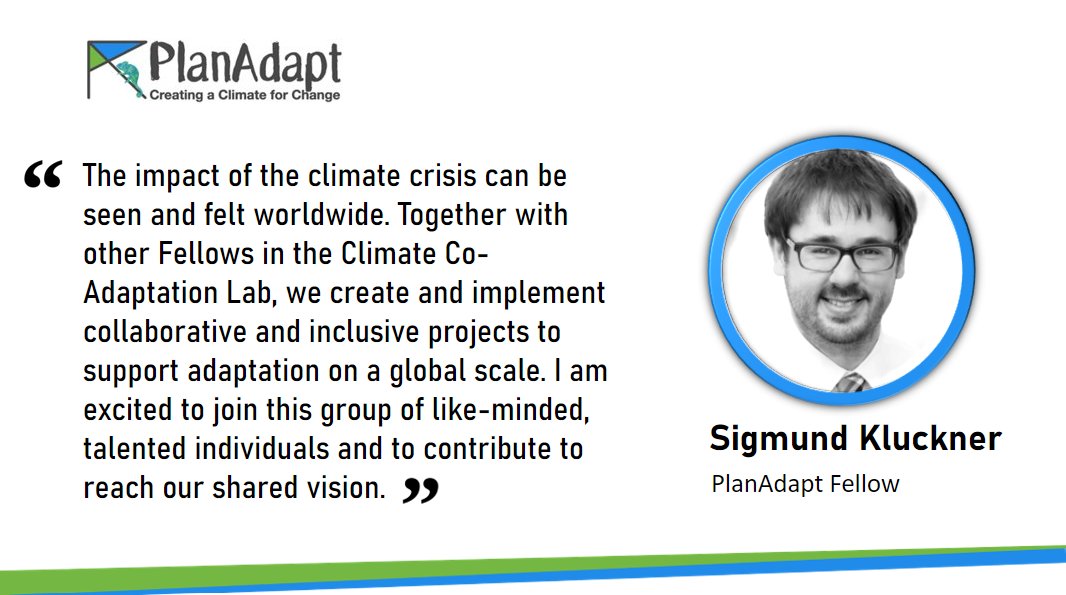 PlanAdapt
Creating a Climate for Change

“ The impact of the climate crisis can be seen and felt worldwide. Together with other Fellows in the Climate Co-Adaptation Lab, we create and implement collaborative and inclusive projects to support adaptation on a global scale. I am excited to join this group of like-minded, talented individuals and to contribute to reach our shared vision. ”

Sigmund Kluckner
PlanAdapt Fellow